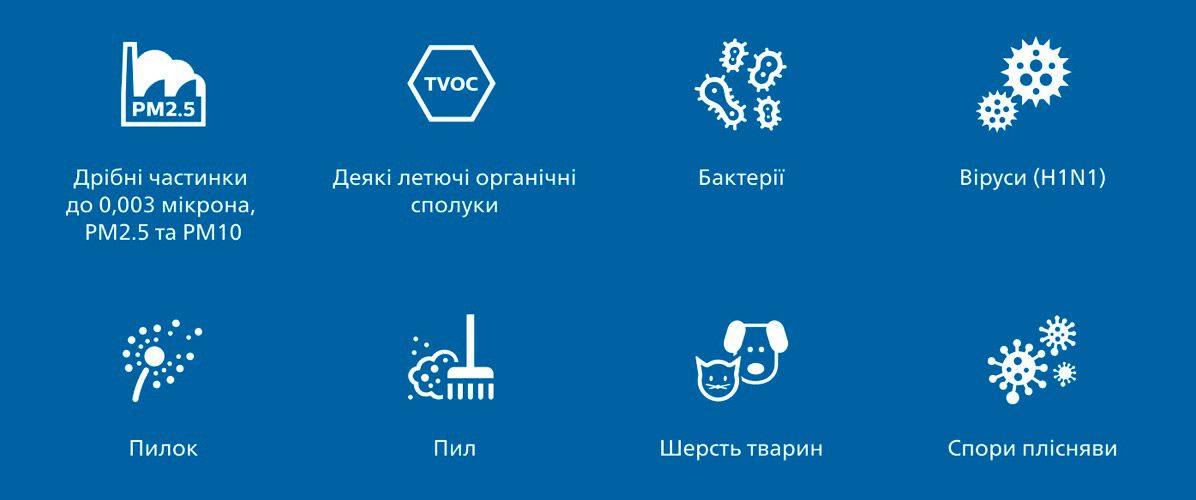 PM2.5

Дрібні частинки до 0,003 мікрона, PM2.5 та PM10

TVOC

Деякі летючі органічні сполуки

Бактерії

Віруси (H1N1)

Пилок

Пил

Шерсть тварин

Спори плісняви